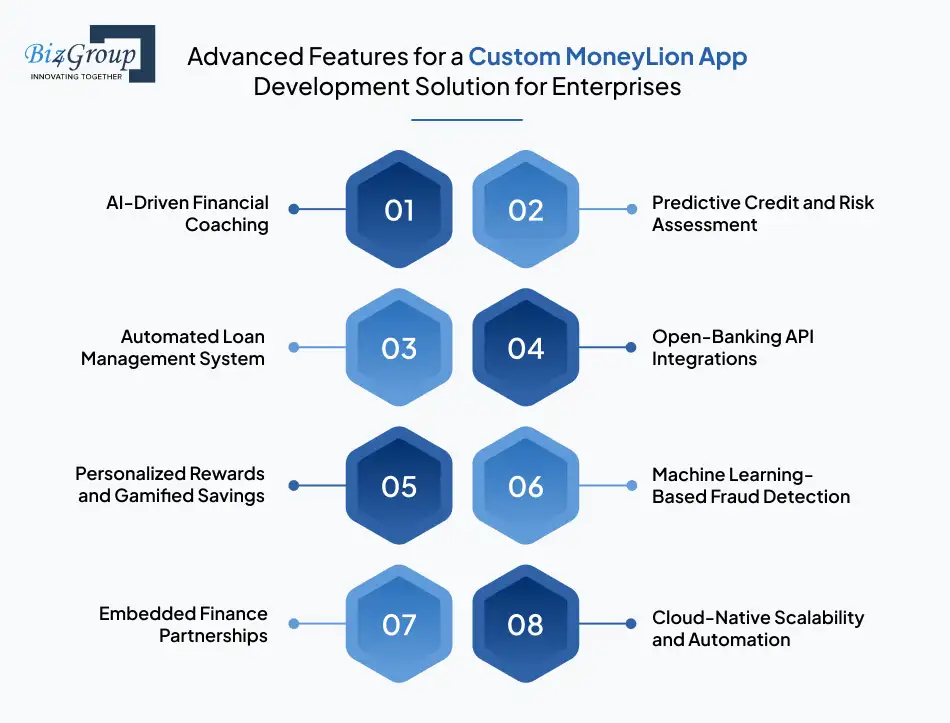 Biz4Group
INNOVATING TOGETHER

Advanced Features for a Custom MoneyLion App Development Solution for Enterprises

AI-Driven Financial Coaching

01

02

Predictive Credit and Risk Assessment

Automated Loan Management System

03

04

Open-Banking API Integrations

Personalized Rewards and Gamified Savings

05

06

Machine Learning-Based Fraud Detection

Embedded Finance Partnerships

07

08

Cloud-Native Scalability and Automation